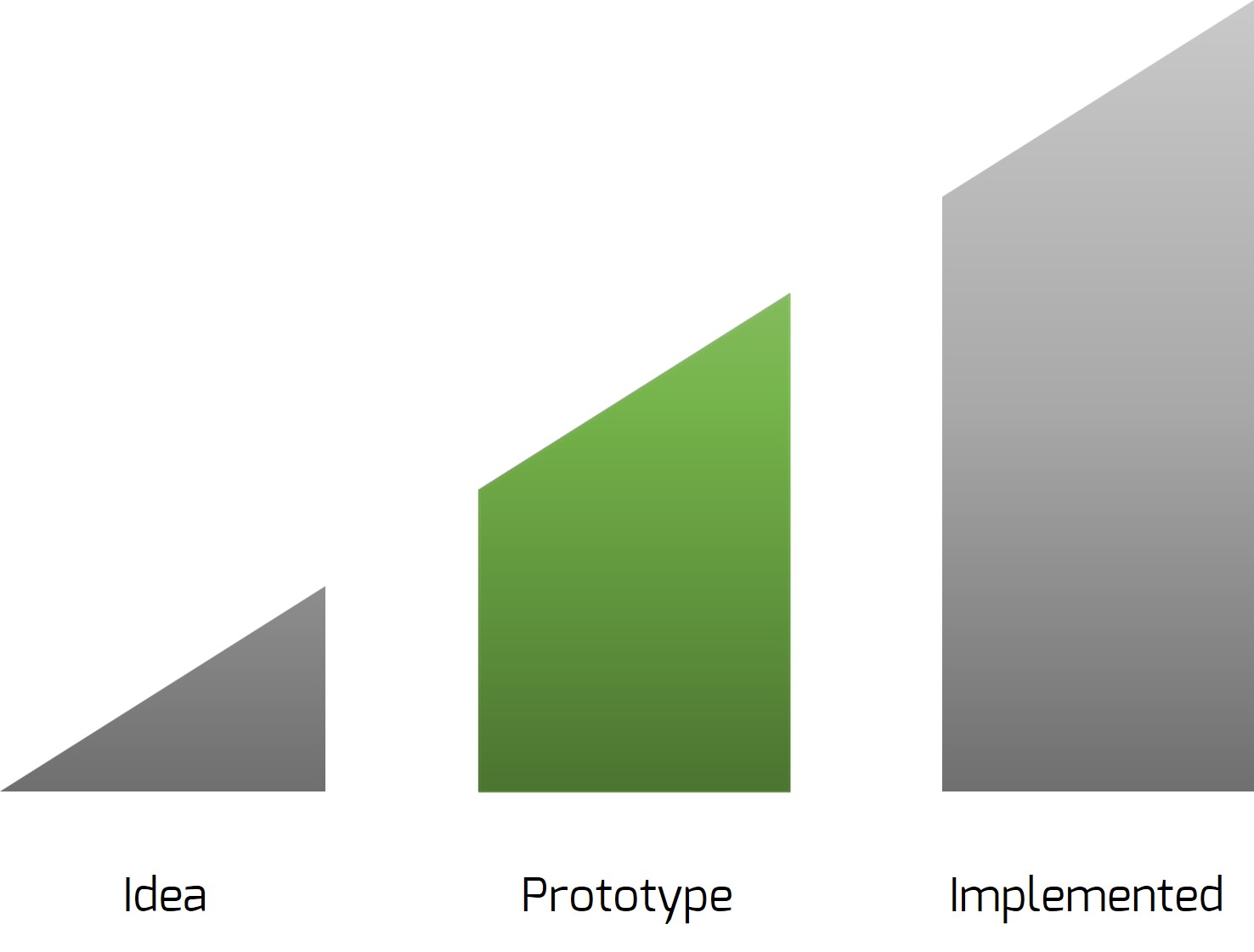 Idea

Prototype

Implemented